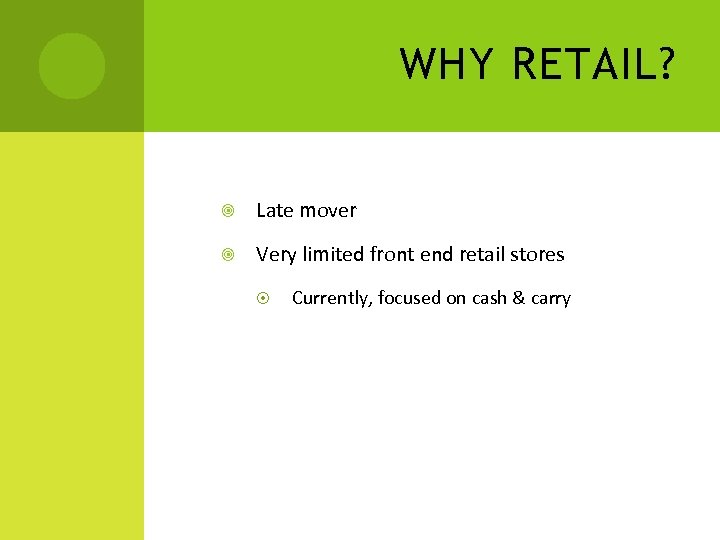 WHY RETAIL?

Late mover

Very limited front end retail stores

Currently, focused on cash & carry